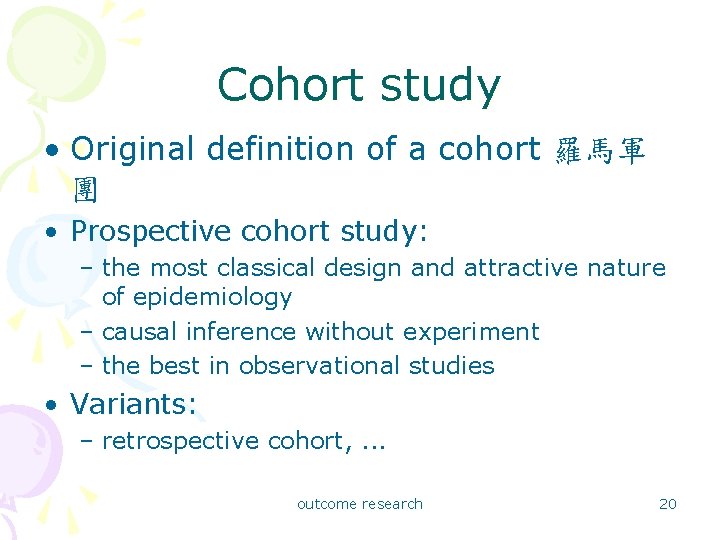 Cohort study

• Original definition of a cohort 羅馬軍團
• Prospective cohort study:
– the most classical design and attractive nature of epidemiology
– causal inference without experiment
– the best in observational studies
• Variants:
– retrospective cohort, ...

outcome research

20